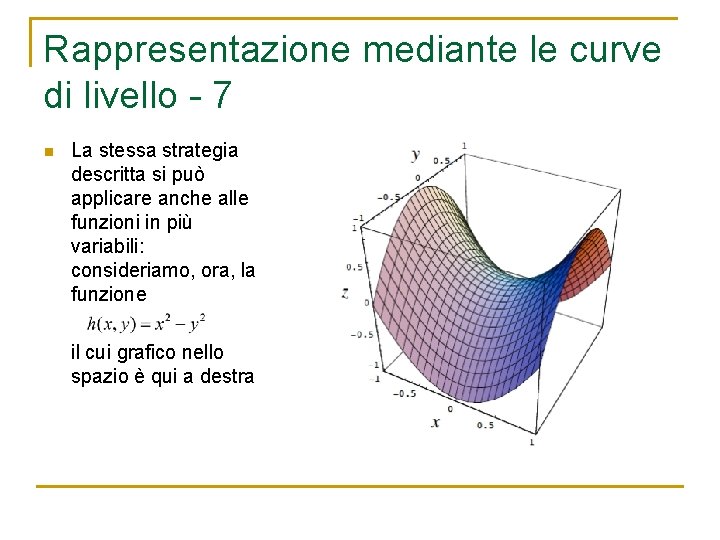 Rappresentazione mediante le curve di livello - 7

La stessa strategia descritta si può applicare anche alle funzioni in più variabili: consideriamo, ora, la funzione

$h(x, y) = x^2 - y^2$

il cui grafico nello spazio è qui a destra

y
1
0.5
0
-0.5
-1
1
0.5
z
0
-0.5
-1
-1
-0.5
0
x
0.5
1